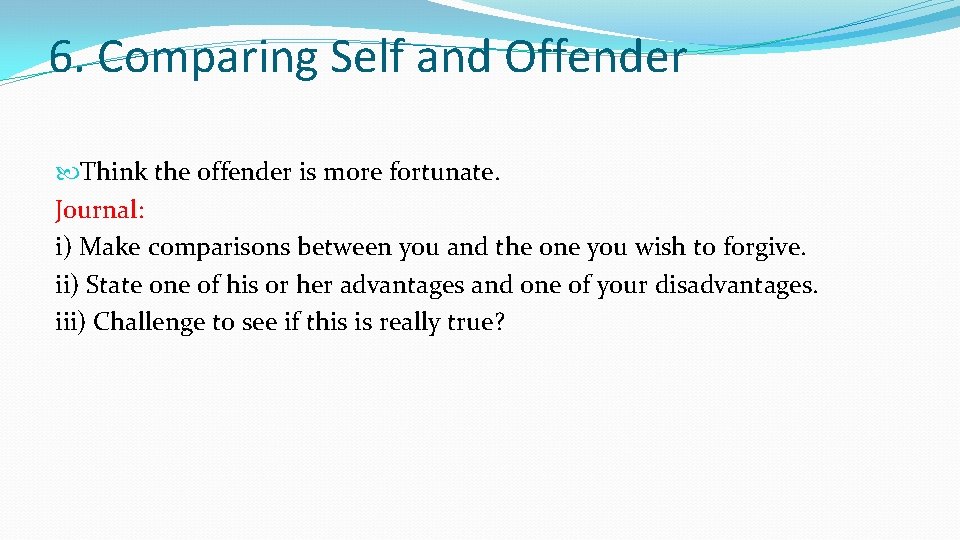 6. Comparing Self and Offender

Think the offender is more fortunate.
Journal:
i) Make comparisons between you and the one you wish to forgive.
ii) State one of his or her advantages and one of your disadvantages.
iii) Challenge to see if this is really true?